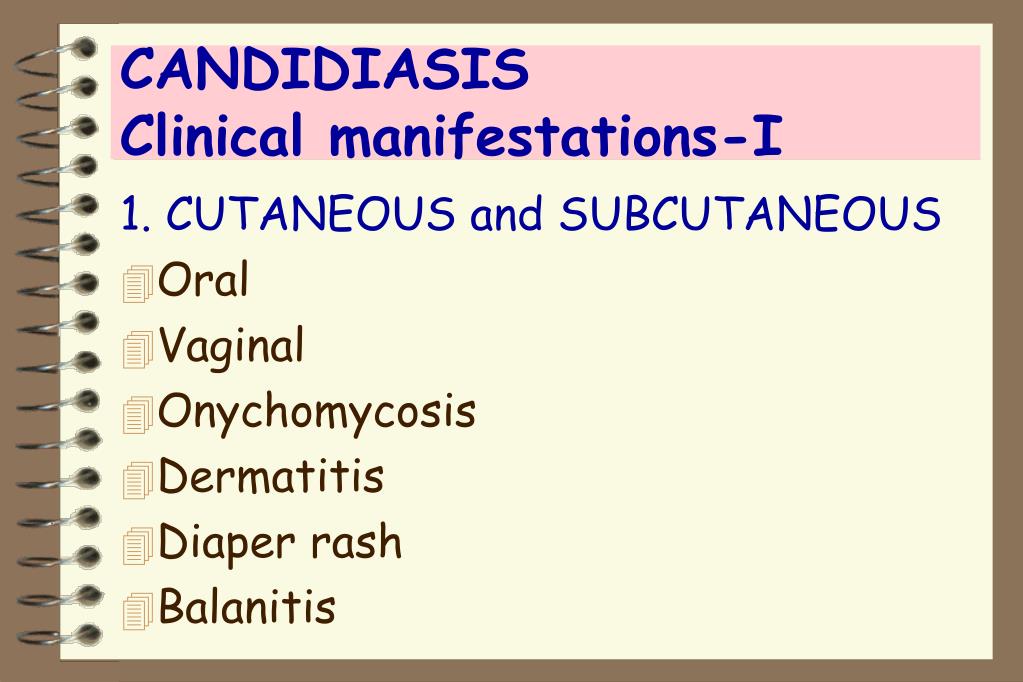 CANDIDIASIS
Clinical manifestations-I

1. CUTANEOUS and SUBCUTANEOUS

Oral

Vaginal

Onychomycosis

Dermatitis

Diaper rash

Balanitis